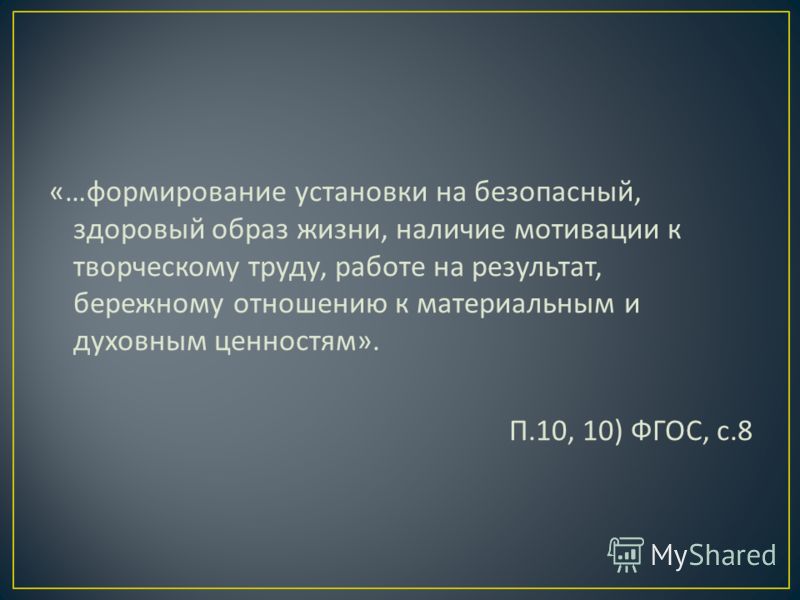 «…формирование установки на безопасный, здоровый образ жизни, наличие мотивации к творческому труду, работе на результат, бережному отношению к материальным и духовным ценностям».

П.10, 10) ФГОС, с.8

MyShared